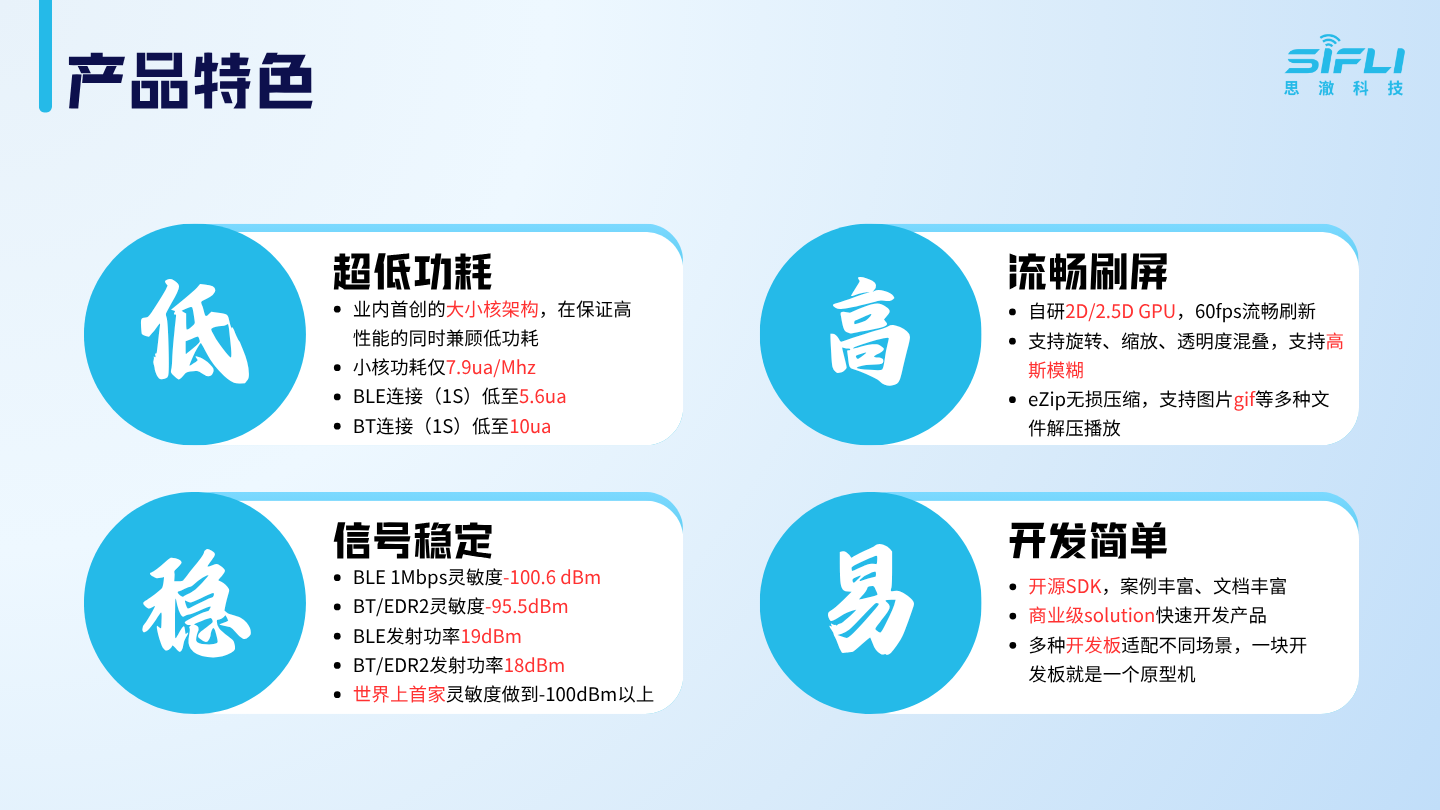 产品特色

SIFLI
思澈科技

低

超低功耗

- 业内首创的大小核架构，在保证高性能的同时兼顾低功耗
- 小核功耗仅7.9ua/Mhz
- BLE连接（1S）低至5.6ua
- BT连接（1S）低至10ua

高

流畅刷屏

- 自研2D/2.5D GPU，60fps流畅刷新
- 支持旋转、缩放、透明度混叠，支持高斯模糊
- eZip无损压缩，支持图片gif等多种文件解压播放

稳

信号稳定

- BLE 1Mbps灵敏度-100.6 dBm
- BT/EDR2灵敏度-95.5dBm
- BLE发射功率19dBm
- BT/EDR2发射功率18dBm
- 世界上首家灵敏度做到-100dBm以上

易

开发简单

- 开源SDK，案例丰富、文档丰富
- 商业级solution快速开发产品
- 多种开发板适配不同场景，一块开发板就是一个原型机